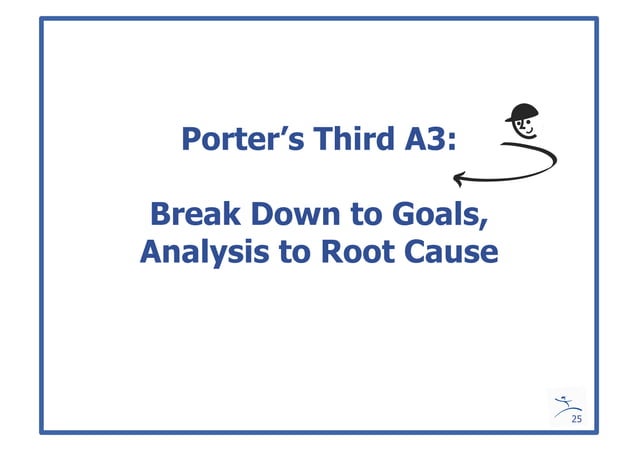 Porter's Third A3:

Break Down to Goals, Analysis to Root Cause

25